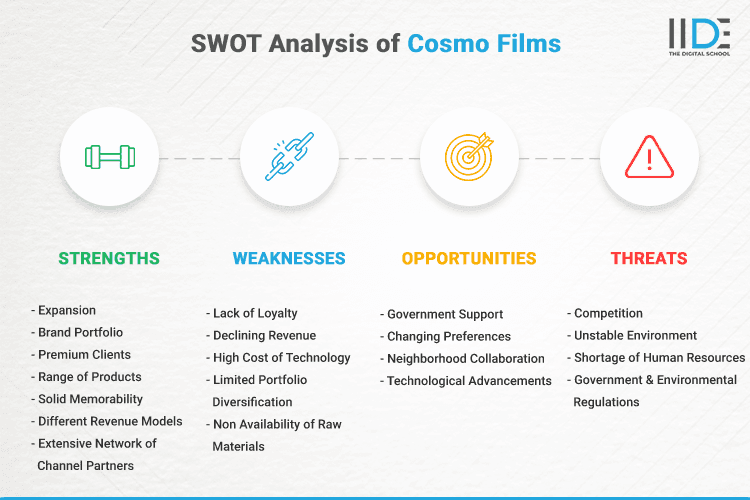 SWOT Analysis of Cosmo Films

IIDE
THE DIGITAL SCHOOL

STRENGTHS

- Expansion
- Brand Portfolio
- Premium Clients
- Range of Products
- Solid Memorability
- Different Revenue Models
- Extensive Network of Channel Partners

WEAKNESSES

- Lack of Loyalty
- Declining Revenue
- High Cost of Technology
- Limited Portfolio Diversification
- Non Availability of Raw Materials

OPPORTUNITIES

- Government Support
- Changing Preferences
- Neighborhood Collaboration
- Technological Advancements

THREATS

- Competition
- Unstable Environment
- Shortage of Human Resources
- Government & Environmental Regulations